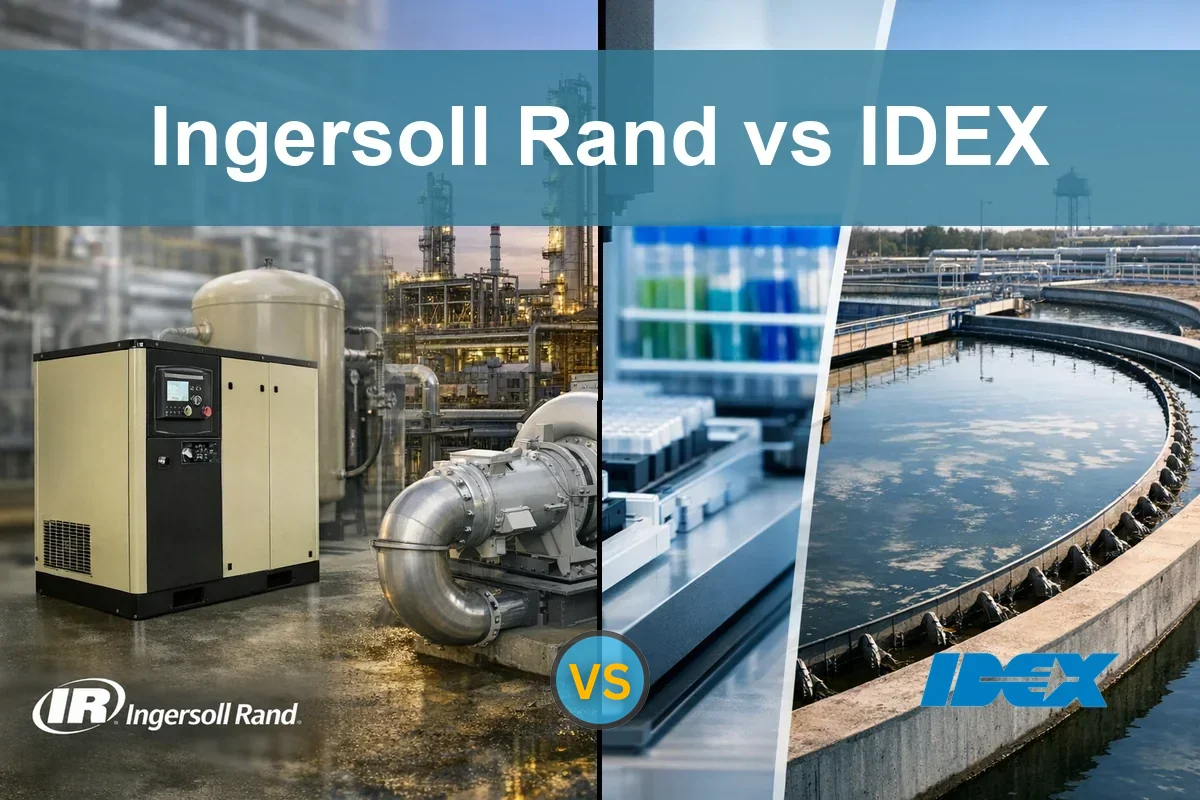 Ingersoll Rand vs IDEX

IR Ingersoll Rand

VS

IDEX